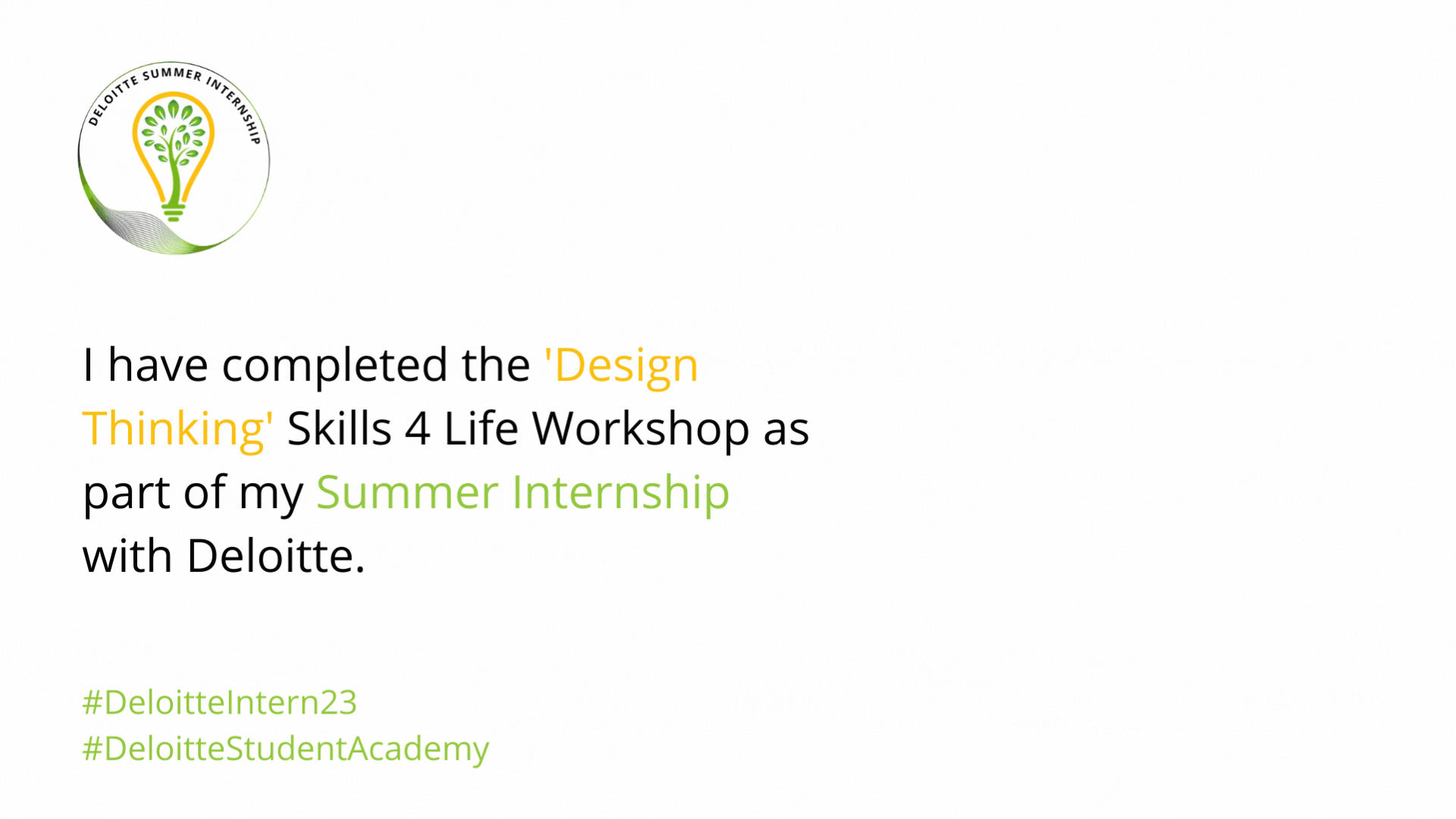 DELOITTE SUMMER INTERNSHIP

I have completed the 'Design Thinking' Skills 4 Life Workshop as part of my Summer Internship with Deloitte.

#DeloitteIntern23
#DeloitteStudentAcademy